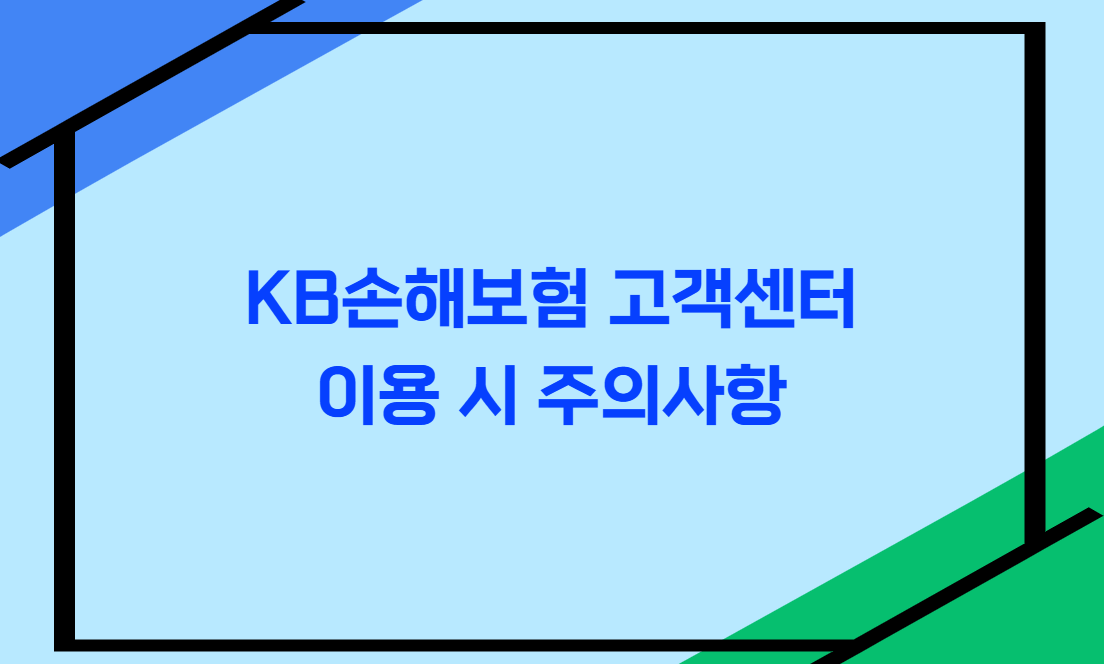 KB손해보험 고객센터
이용 시 주의사항